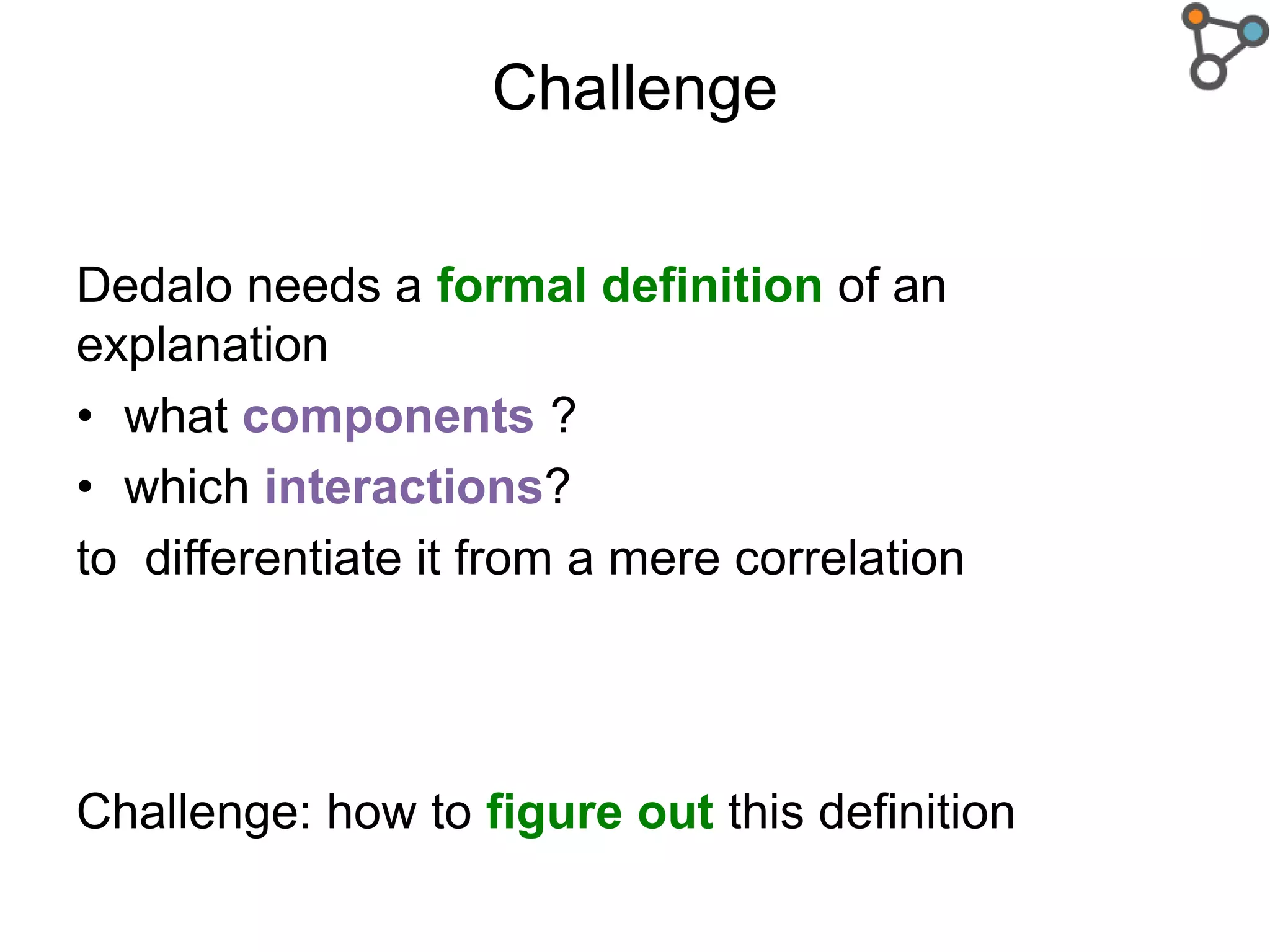 Challenge

Dedalo needs a formal definition of an explanation

• what components ?
• which interactions?

to differentiate it from a mere correlation

Challenge: how to figure out this definition